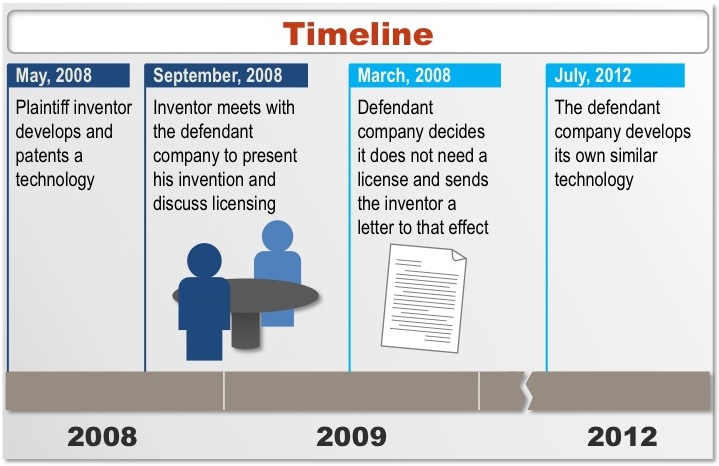 Timeline

May, 2008

Plaintiff inventor develops and patents a technology

September, 2008

Inventor meets with the defendant company to present his invention and discuss licensing

March, 2008

Defendant company decides it does not need a license and sends the inventor a letter to that effect

July, 2012

The defendant company develops its own similar technology

2008

2009

2012